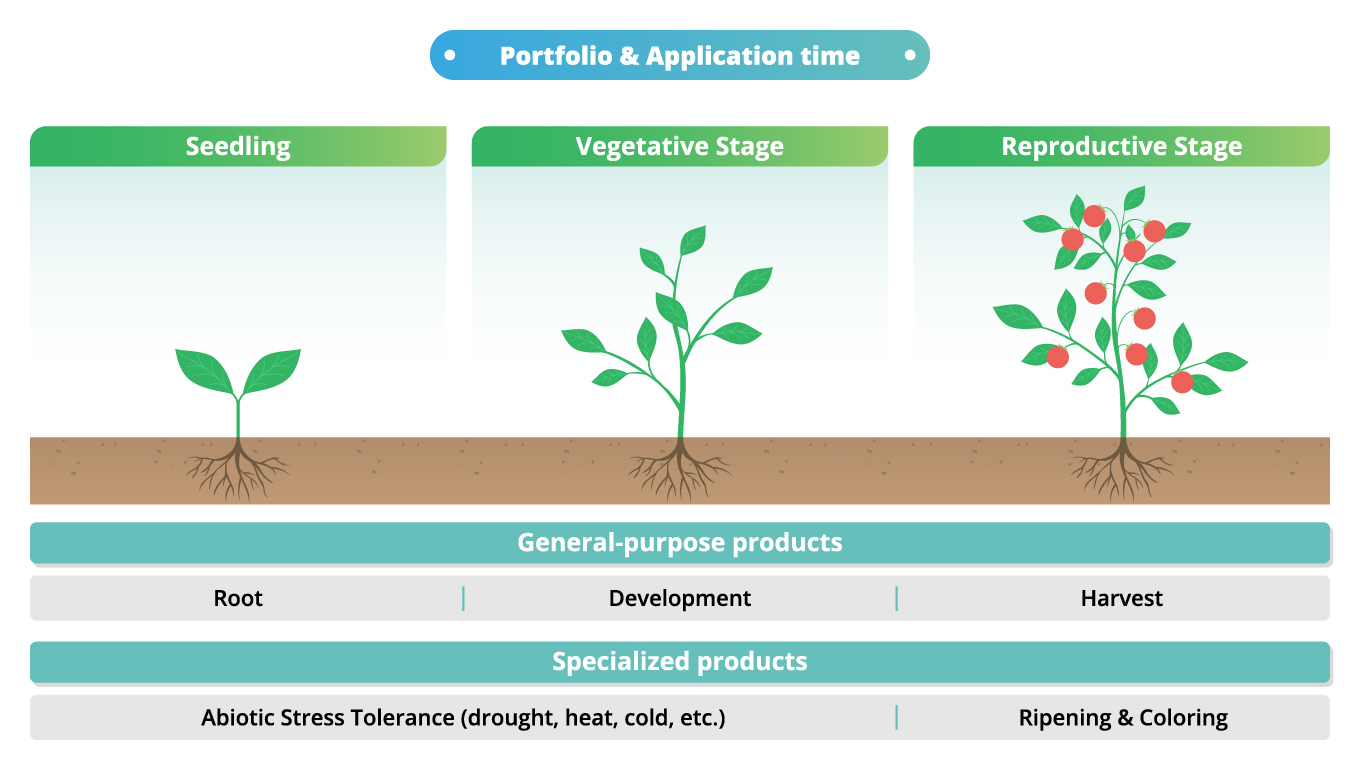 Portfolio & Application time

Seedling

Vegetative Stage

Reproductive Stage

General-purpose products

Root | Development | Harvest

Specialized products

Abiotic Stress Tolerance (drought, heat, cold, etc.) | Ripening & Coloring